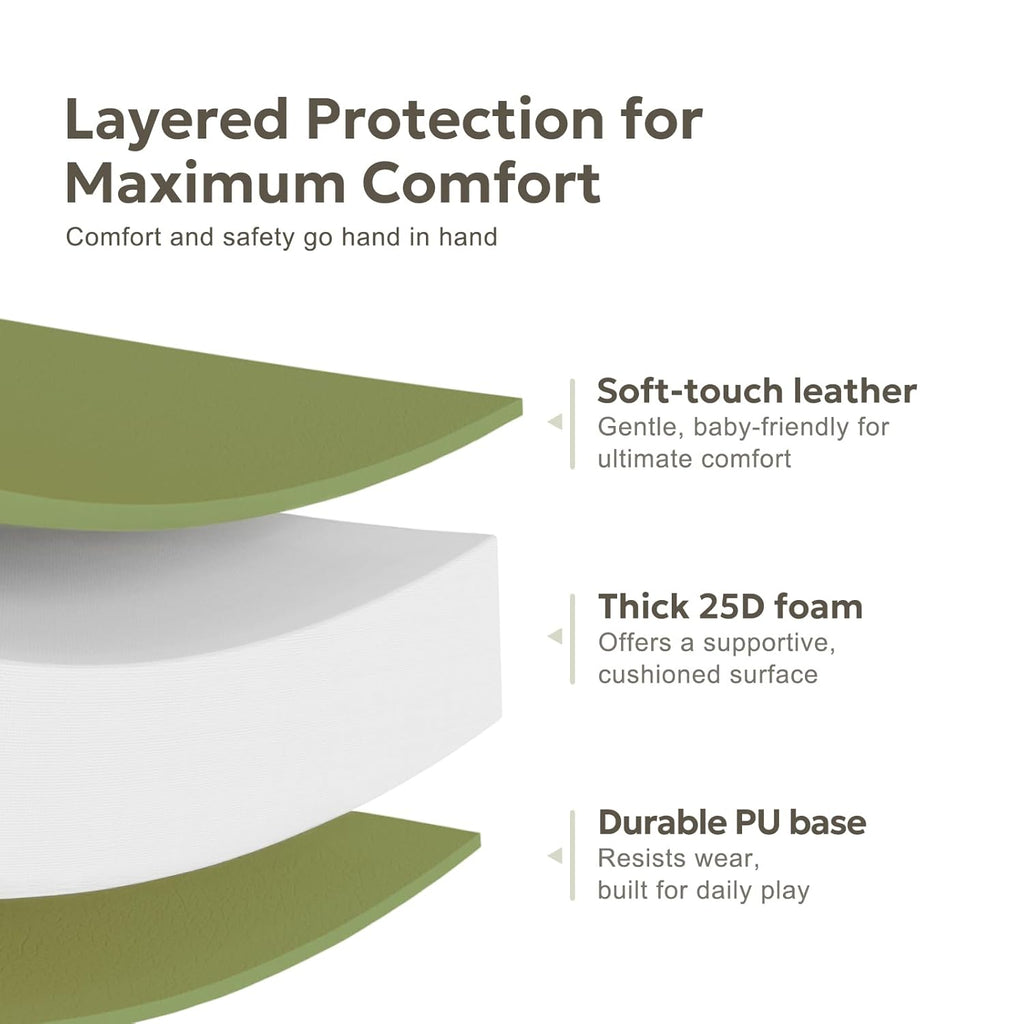 Layered Protection for Maximum Comfort

Comfort and safety go hand in hand

Soft-touch leather
Gentle, baby-friendly for ultimate comfort

Thick 25D foam
Offers a supportive, cushioned surface

Durable PU base
Resists wear, built for daily play